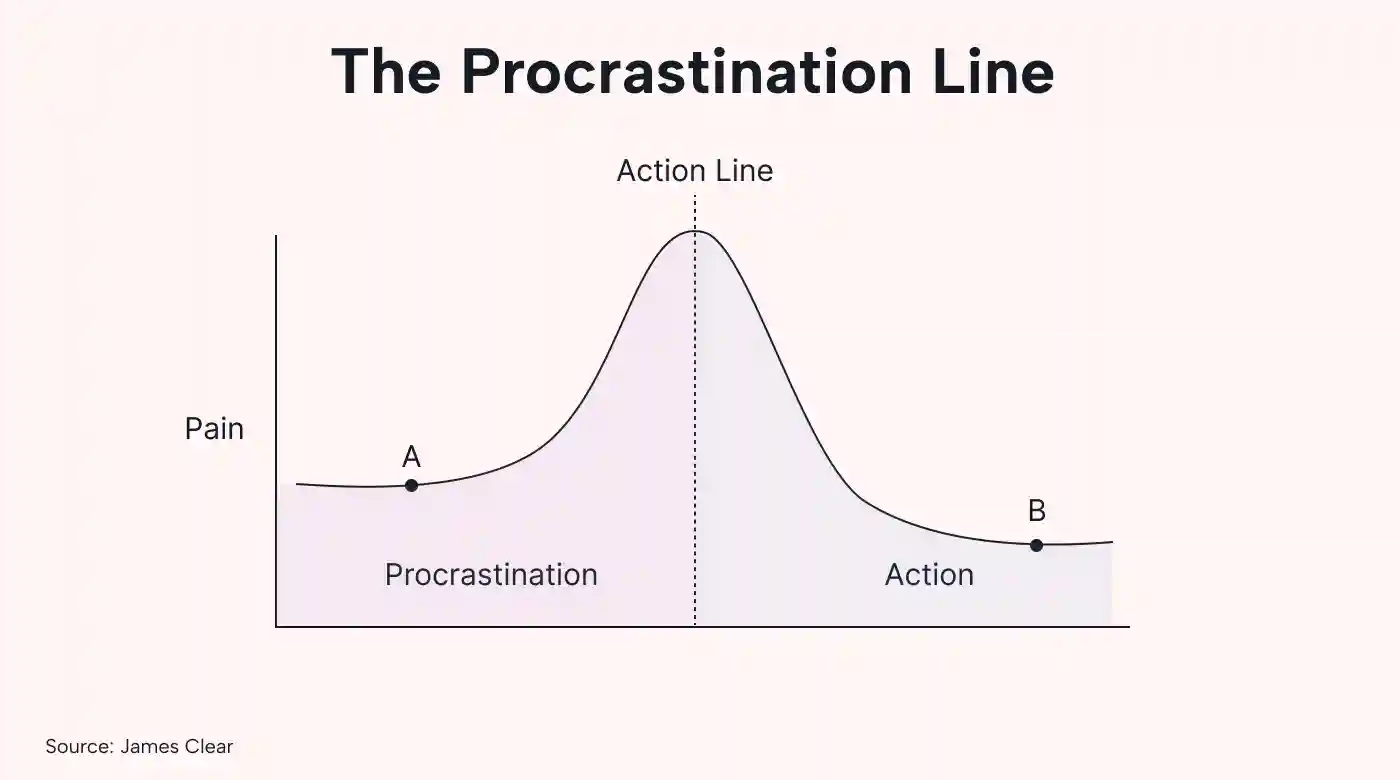 The Procrastination Line

Action Line

Pain

A

B

Procrastination

Action

Source: James Clear